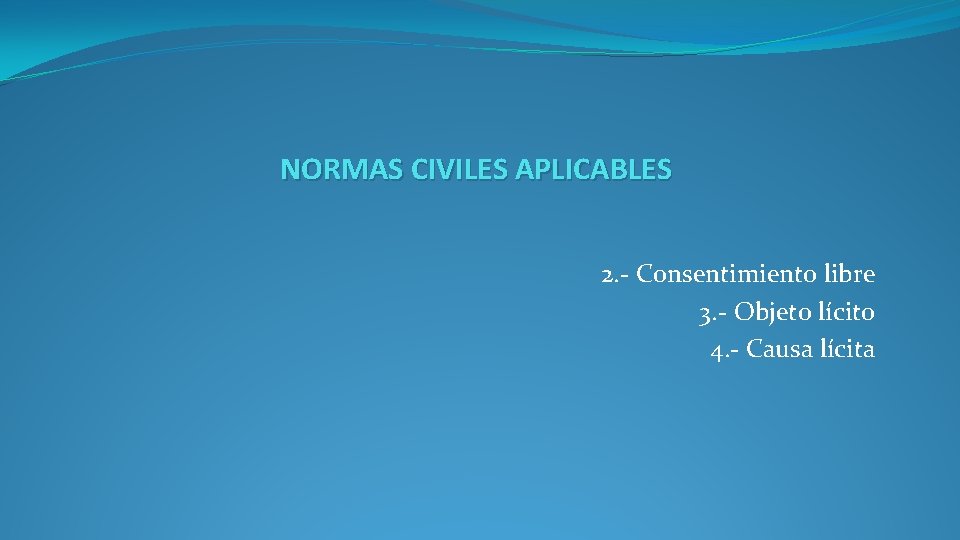 NORMAS CIVILES APLICABLES

2.- Consentimiento libre
3.- Objeto lícito
4.- Causa lícita